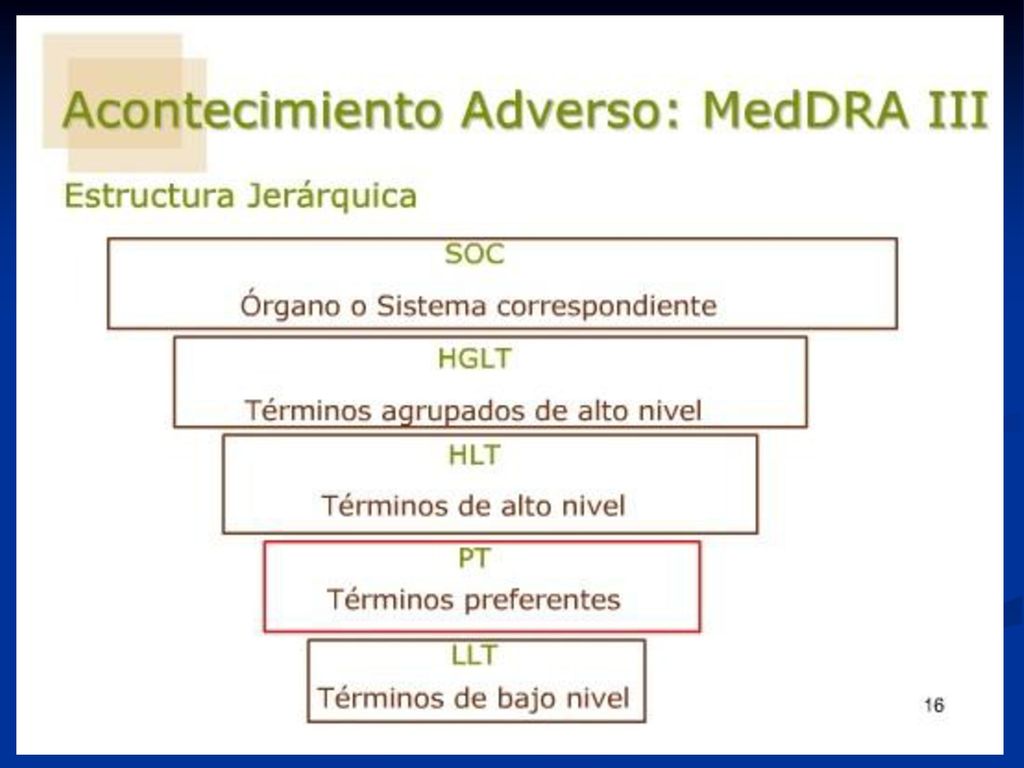 Acontecimiento Adverso: MedDRA III

Estructura Jerárquica

SOC
Órgano o Sistema correspondiente

HGLT
Términos agrupados de alto nivel

HLT
Términos de alto nivel

PT
Términos preferentes

LLT
Términos de bajo nivel

16